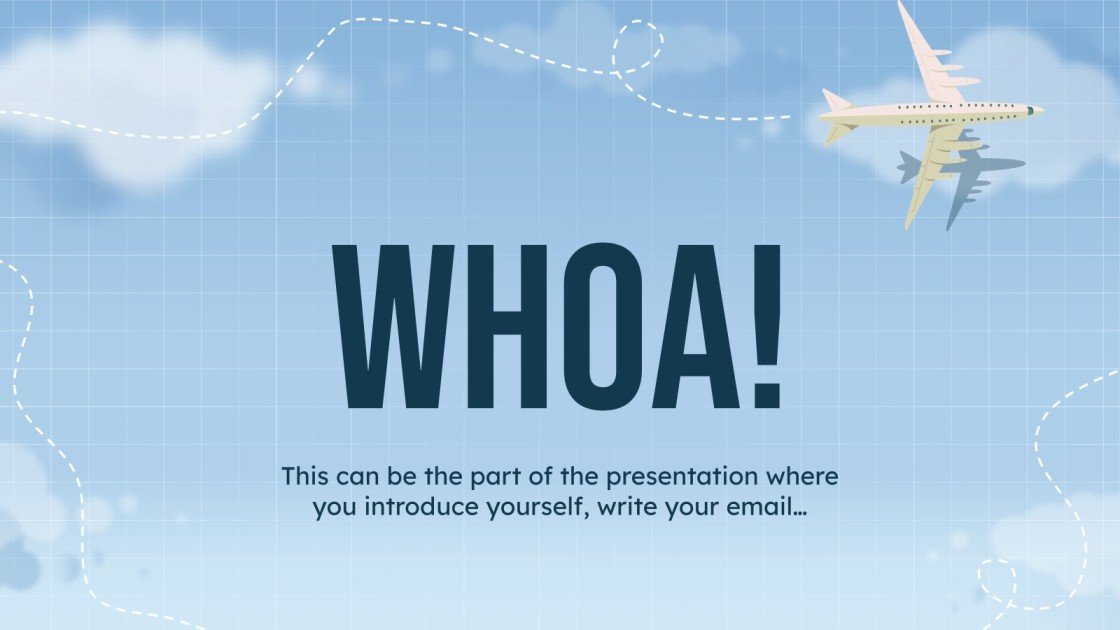 WHOA!

This can be the part of the presentation where you introduce yourself, write your email…